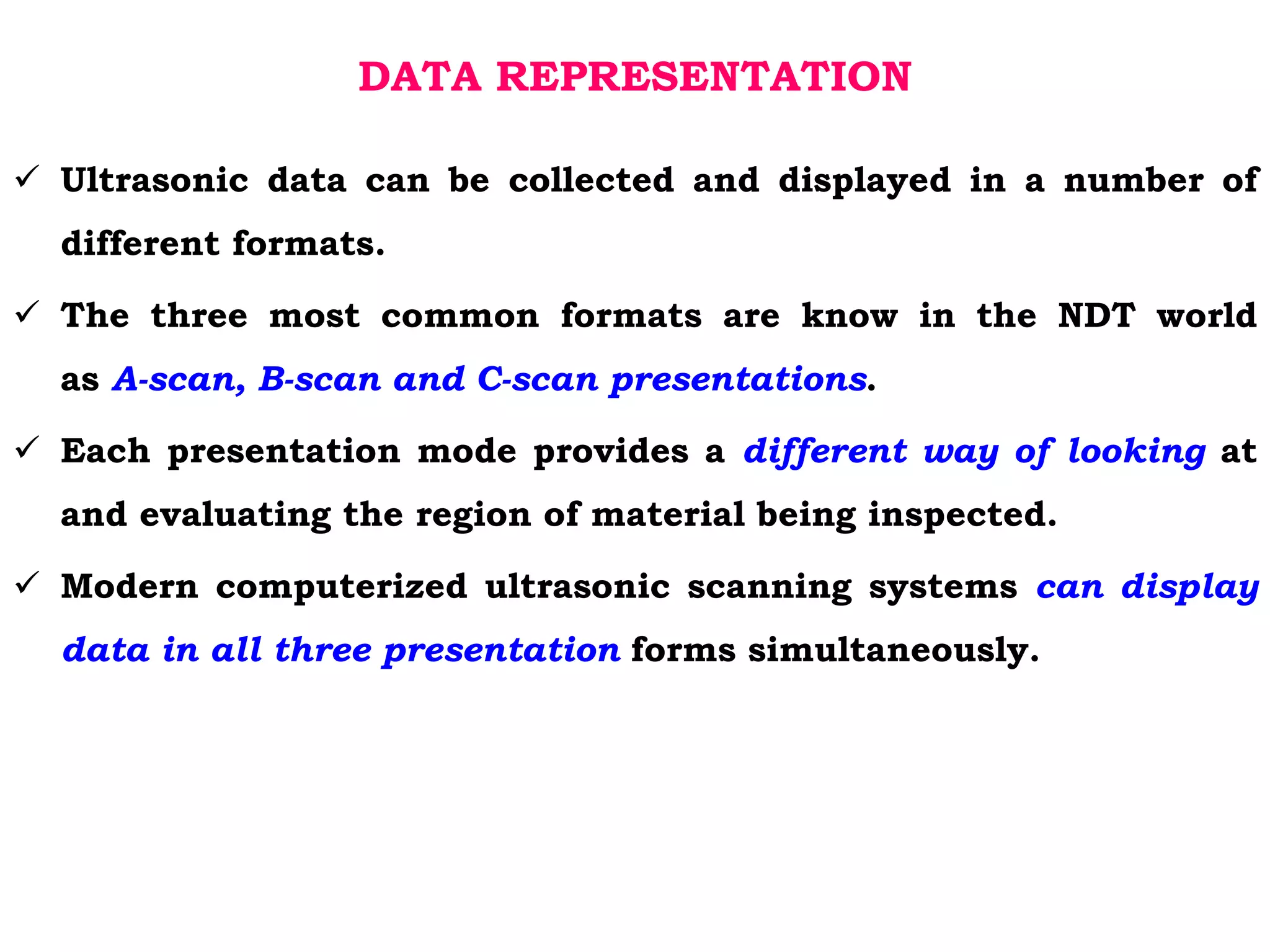 DATA REPRESENTATION

✓ Ultrasonic data can be collected and displayed in a number of different formats.

✓ The three most common formats are know in the NDT world as A-scan, B-scan and C-scan presentations.

✓ Each presentation mode provides a different way of looking at and evaluating the region of material being inspected.

✓ Modern computerized ultrasonic scanning systems can display data in all three presentation forms simultaneously.